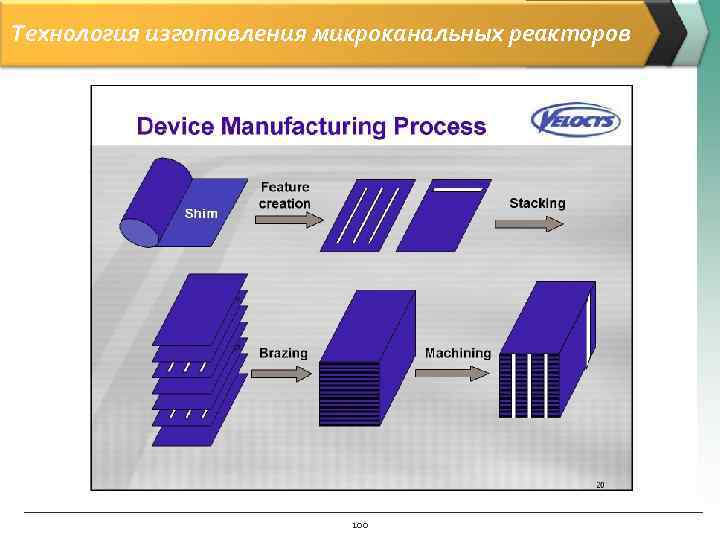 Технология изготовления микроканальных реакторов

Device Manufacturing Process

VELOCYS

Shim

Feature creation

Stacking

Brazing

Machining

20

100